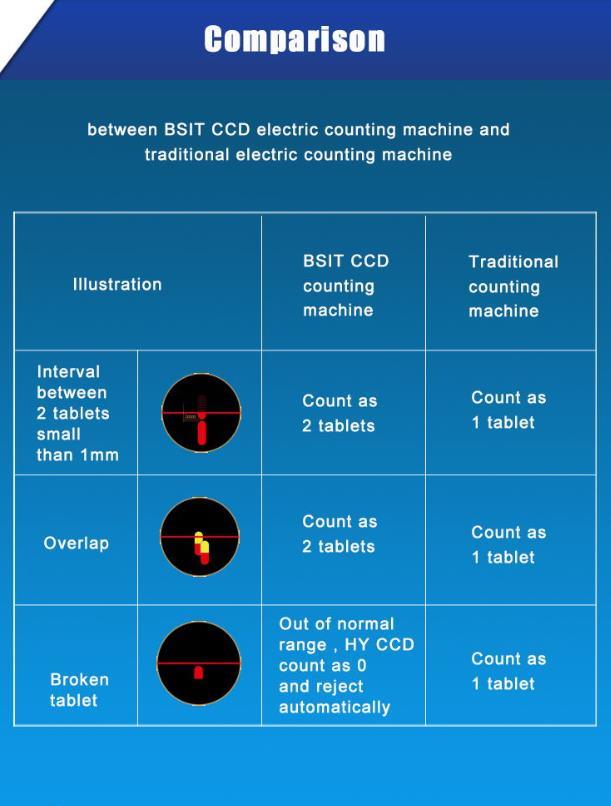 Comparison

between BSIT CCD electric counting machine and traditional electric counting machine

| Illustration | | BSIT CCD counting machine | Traditional counting machine |
|---|---|---|---|
| Interval between 2 tablets small than 1mm | | Count as 2 tablets | Count as 1 tablet |
| Overlap | | Count as 2 tablets | Count as 1 tablet |
| Broken tablet | | Out of normal range , HY CCD count as 0 and reject automatically | Count as 1 tablet |